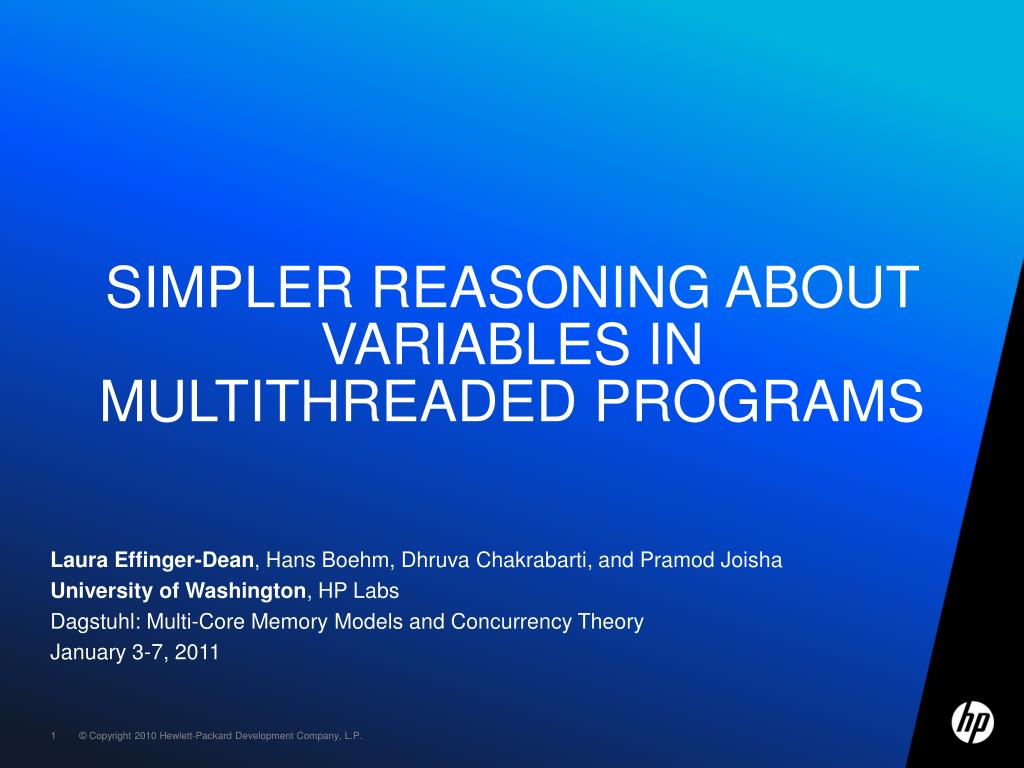 SIMPLER REASONING ABOUT VARIABLES IN MULTITHREADED PROGRAMS

Laura Effinger-Dean, Hans Boehm, Dhruva Chakrabarti, and Pramod Joisha
University of Washington, HP Labs
Dagstuhl: Multi-Core Memory Models and Concurrency Theory
January 3-7, 2011

1 © Copyright 2010 Hewlett-Packard Development Company, L.P.

hp